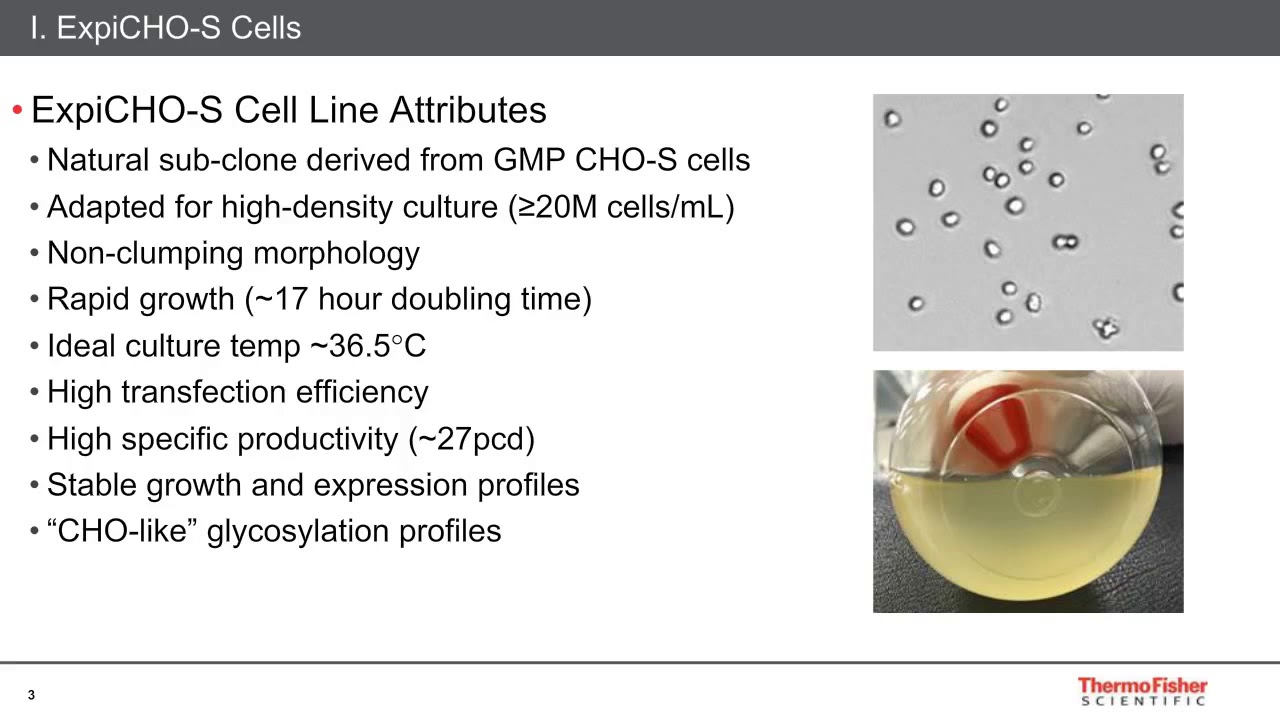 I. ExpiCHO-S Cells

• ExpiCHO-S Cell Line Attributes
• Natural sub-clone derived from GMP CHO-S cells
• Adapted for high-density culture (≥20M cells/mL)
• Non-clumping morphology
• Rapid growth (~17 hour doubling time)
• Ideal culture temp ~36.5°C
• High transfection efficiency
• High specific productivity (~27pcd)
• Stable growth and expression profiles
• "CHO-like" glycosylation profiles

3

ThermoFisher
SCIENTIFIC